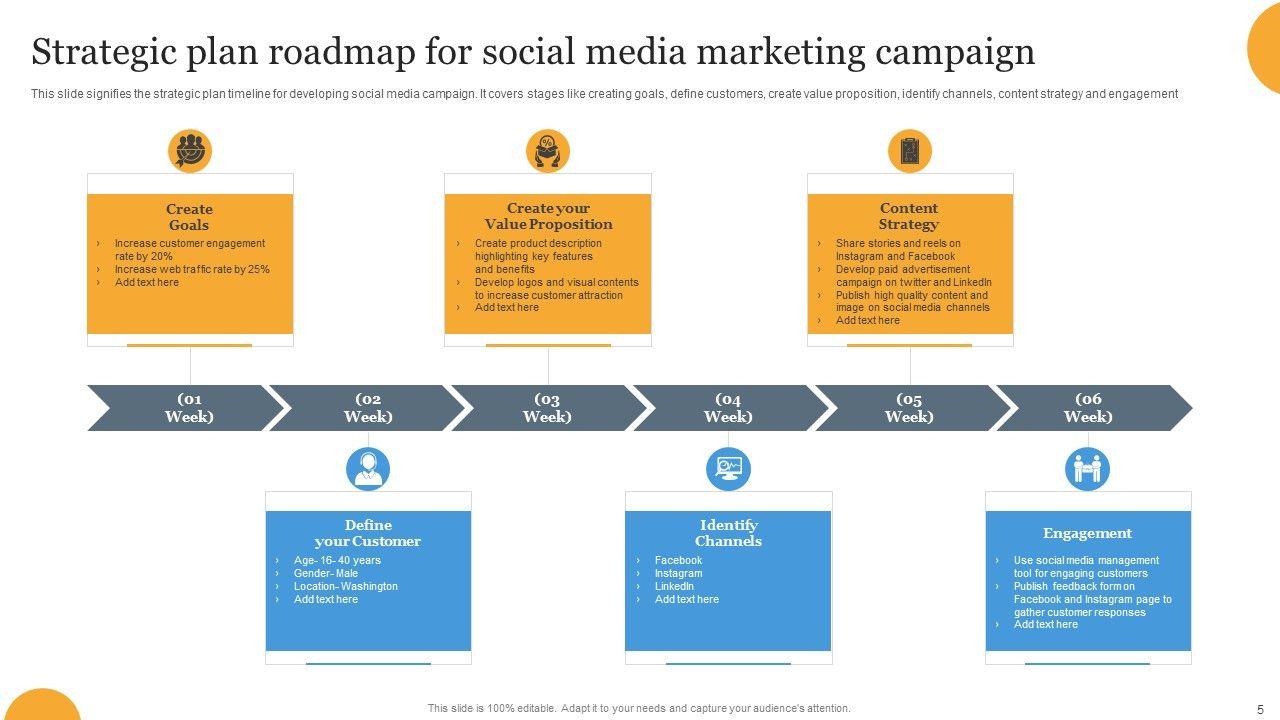 Strategic plan roadmap for social media marketing campaign

This slide signifies the strategic plan timeline for developing social media campaign. It covers stages like creating goals, define customers, create value proposition, identify channels, content strategy and engagement

Create Goals

› Increase customer engagement rate by 20%
› Increase web traffic rate by 25%
› Add text here

Create your Value Proposition

› Create product description highlighting key features and benefits
› Develop logos and visual contents to increase customer attraction
› Add text here

Content Strategy

› Share stories and reels on Instagram and Facebook
› Develop paid advertisement campaign on twitter and LinkedIn
› Publish high quality content and image on social media channels
› Add text here

(01 Week)

(02 Week)

(03 Week)

(04 Week)

(05 Week)

(06 Week)

Define your Customer

› Age- 16- 40 years
› Gender- Male
› Location- Washington
› Add text here

Identify Channels

› Facebook
› Instagram
› LinkedIn
› Add text here

Engagement

› Use social media management tool for engaging customers
› Publish feedback form on Facebook and Instagram page to gather customer responses
› Add text here

This slide is 100% editable. Adapt it to your needs and capture your audience's attention.

5